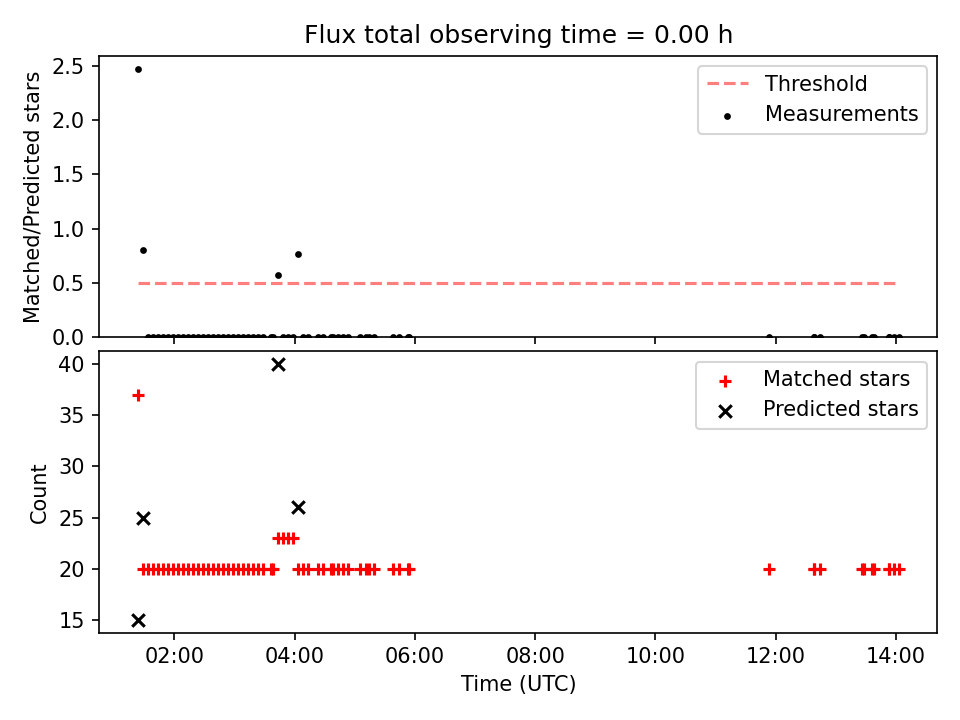 Flux total observing time = 0.00 h

Matched/Predicted stars

2.5
2.0
1.5
1.0
0.5
0.0

Threshold
Measurements

Count

40
35
30
25
20
15

Matched stars
Predicted stars

02:00
04:00
06:00
08:00
10:00
12:00
14:00

Time (UTC)